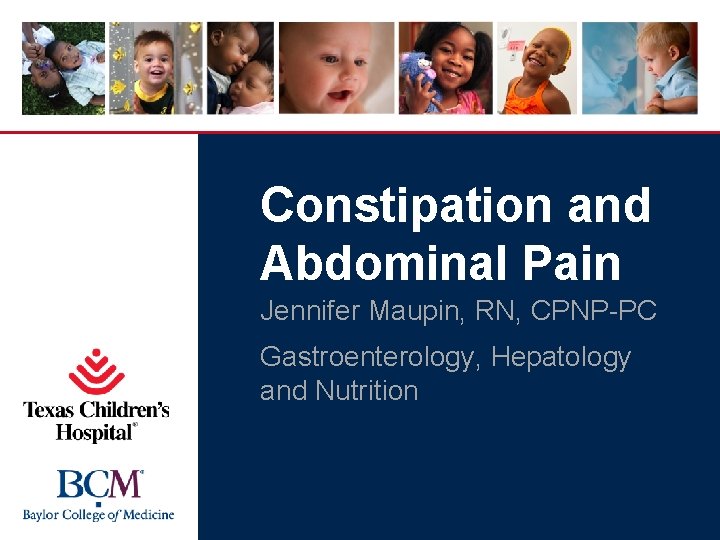 Constipation and Abdominal Pain

Jennifer Maupin, RN, CPNP-PC

Gastroenterology, Hepatology and Nutrition

Texas Children's Hospital®

BCM®

Baylor College of Medicine